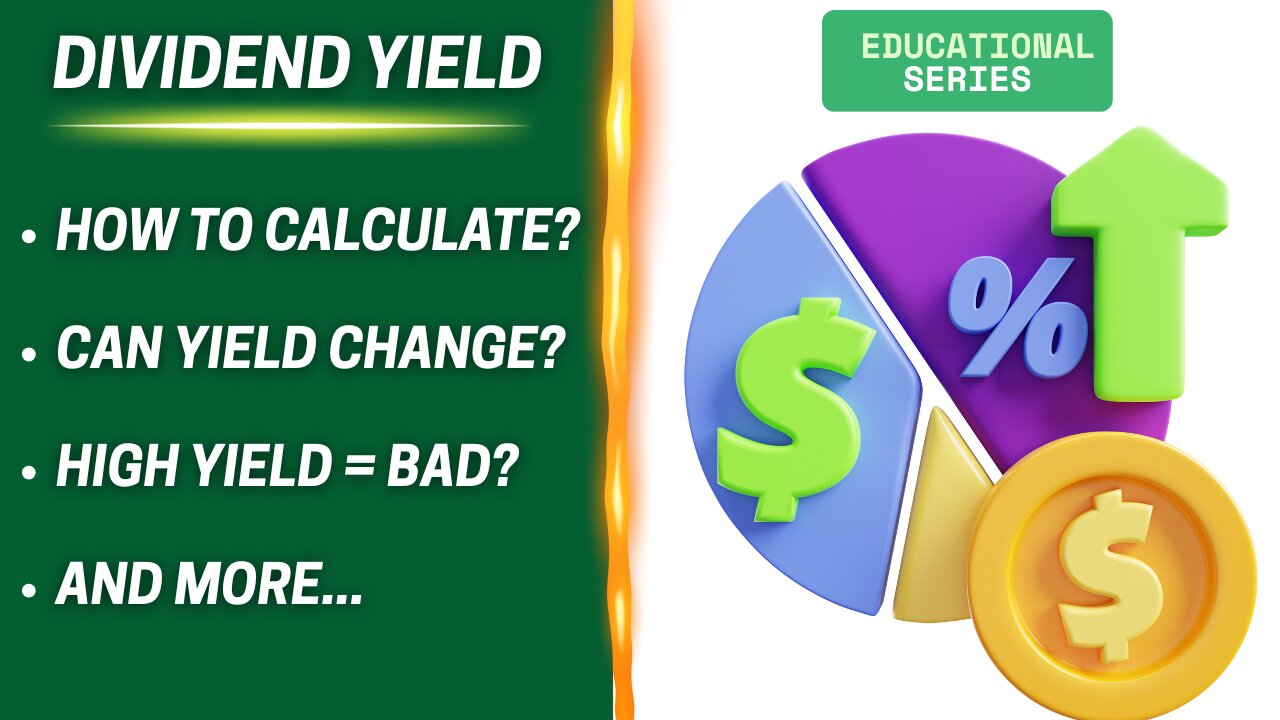 DIVIDEND YIELD

• HOW TO CALCULATE?

• CAN YIELD CHANGE?

• HIGH YIELD = BAD?

• AND MORE...

EDUCATIONAL SERIES

$

%

$